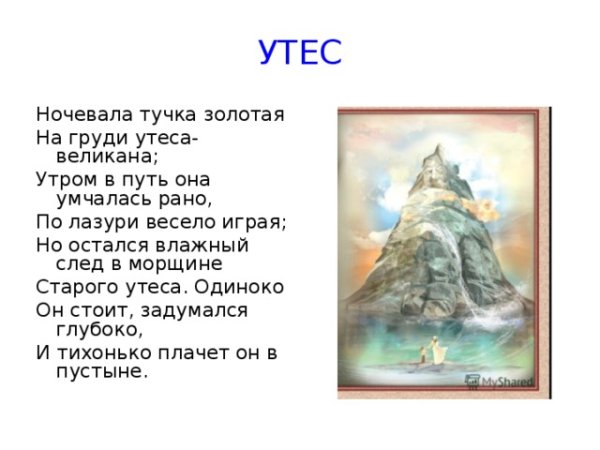 УТЕС

Ночевала тучка золотая
На груди утеса-великана;
Утром в путь она умчалась рано,
По лазури весело играя;
Но остался влажный след в морщине
Старого утеса. Одиноко
Он стоит, задумался глубоко,
И тихонько плачет он в пустыне.

MyShared